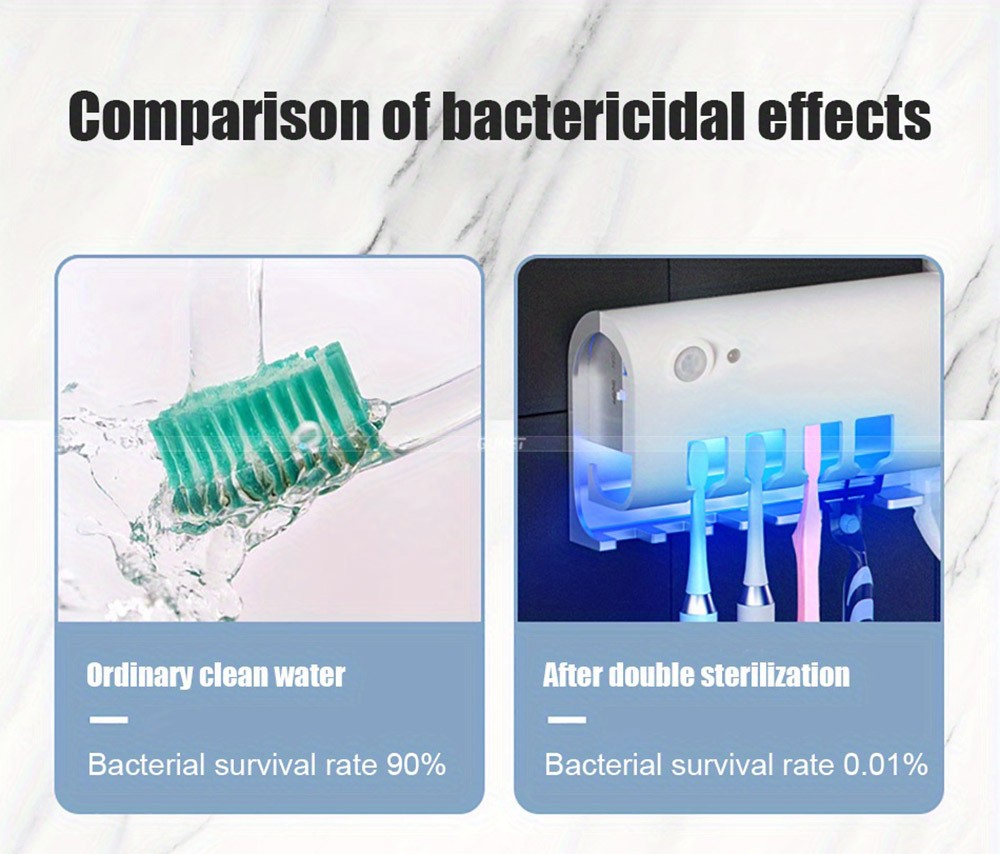 Comparison of bactericidal effects

Ordinary clean water

Bacterial survival rate 90%

After double sterilization

Bacterial survival rate 0.01%